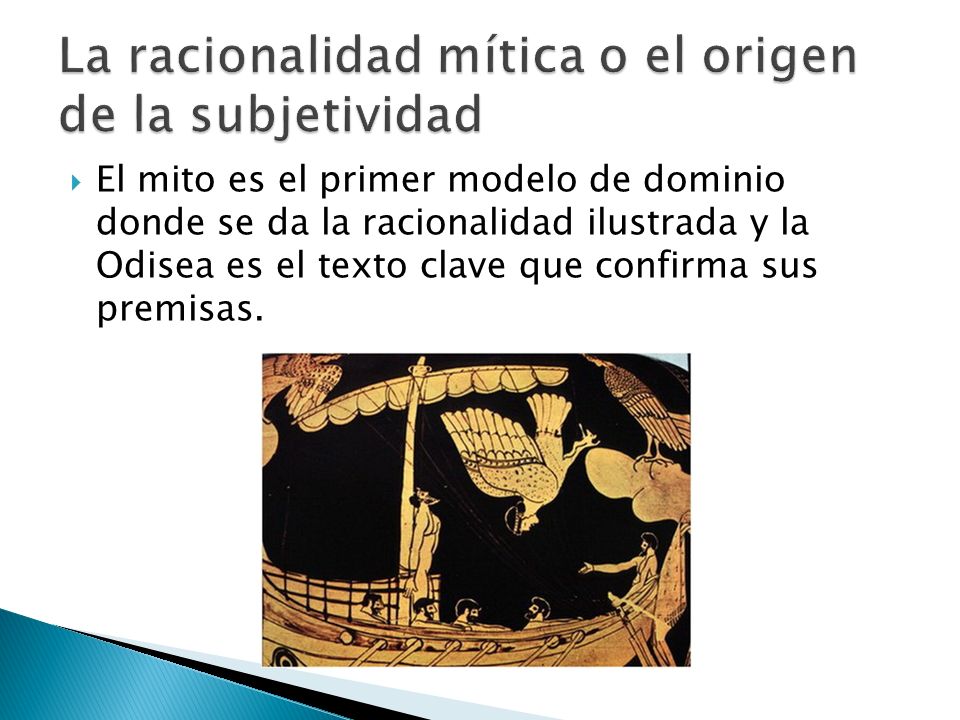 La racionalidad mítica o el origen de la subjetividad

El mito es el primer modelo de dominio donde se da la racionalidad ilustrada y la Odisea es el texto clave que confirma sus premisas.